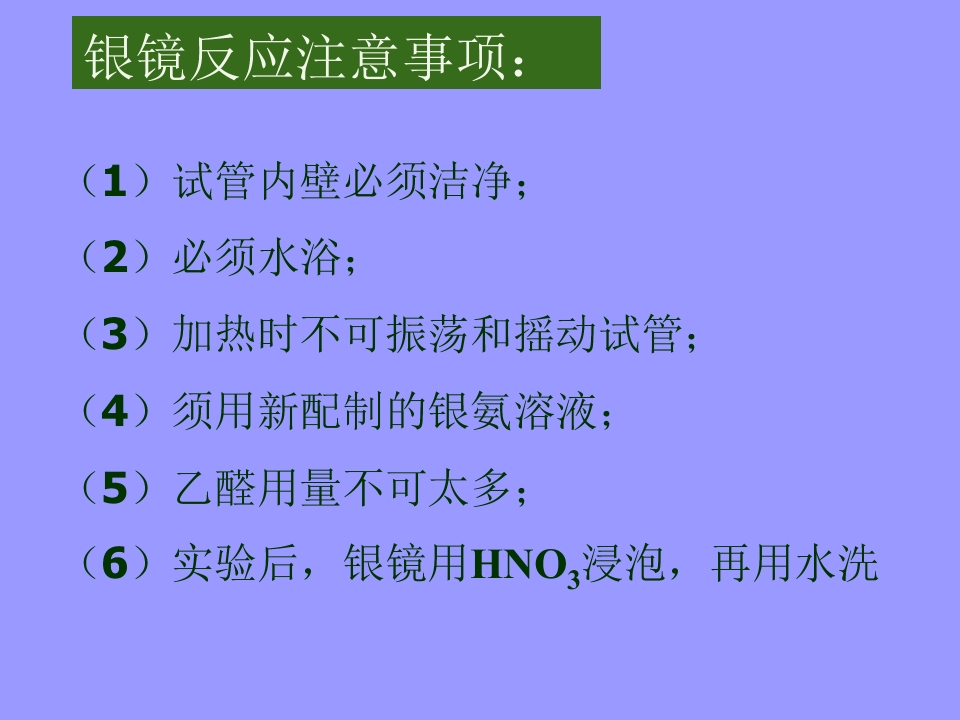 银镜反应注意事项：

（1）试管内壁必须洁净；

（2）必须水浴；

（3）加热时不可振荡和摇动试管；

（4）须用新配制的银氨溶液；

（5）乙醛用量不可太多；

（6）实验后，银镜用$HNO_3$浸泡，再用水洗